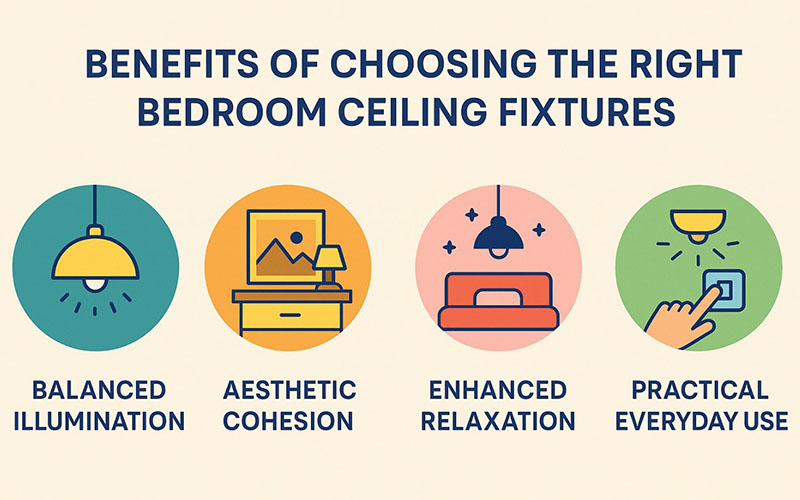 BENEFITS OF CHOOSING THE RIGHT BEDROOM CEILING FIXTURES

BALANCED ILLUMINATION

AESTHETIC COHESION

ENHANCED RELAXATION

PRACTICAL EVERYDAY USE